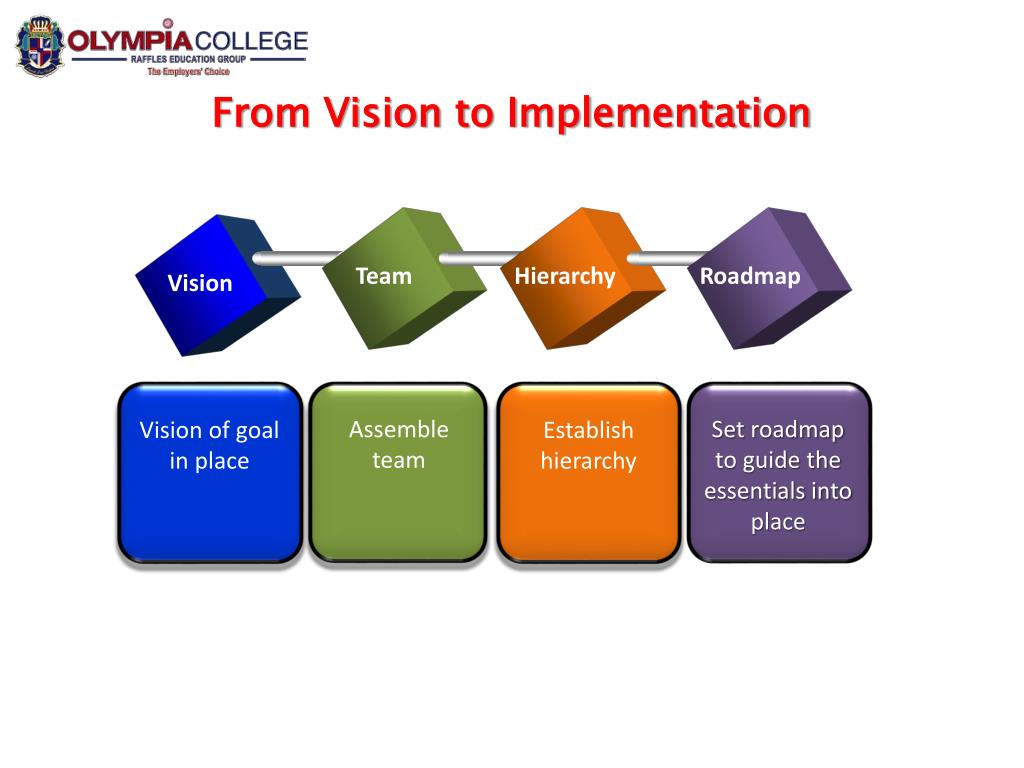 OLYMPIA COLLEGE
RAFFLES EDUCATION GROUP
The Employers' Choice

From Vision to Implementation

Vision

Team

Hierarchy

Roadmap

Vision of goal in place

Assemble team

Establish hierarchy

Set roadmap to guide the essentials into place